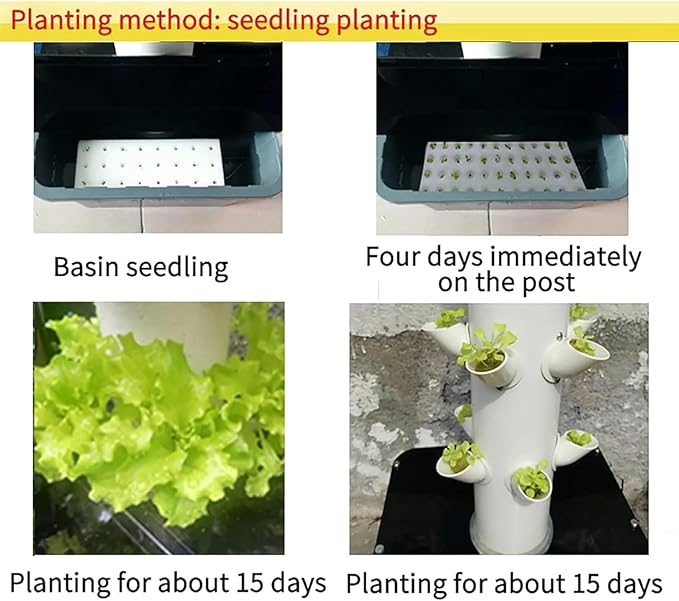 Planting method: seedling planting

Basin seedling

Four days immediately on the post

Planting for about 15 days

Planting for about 15 days